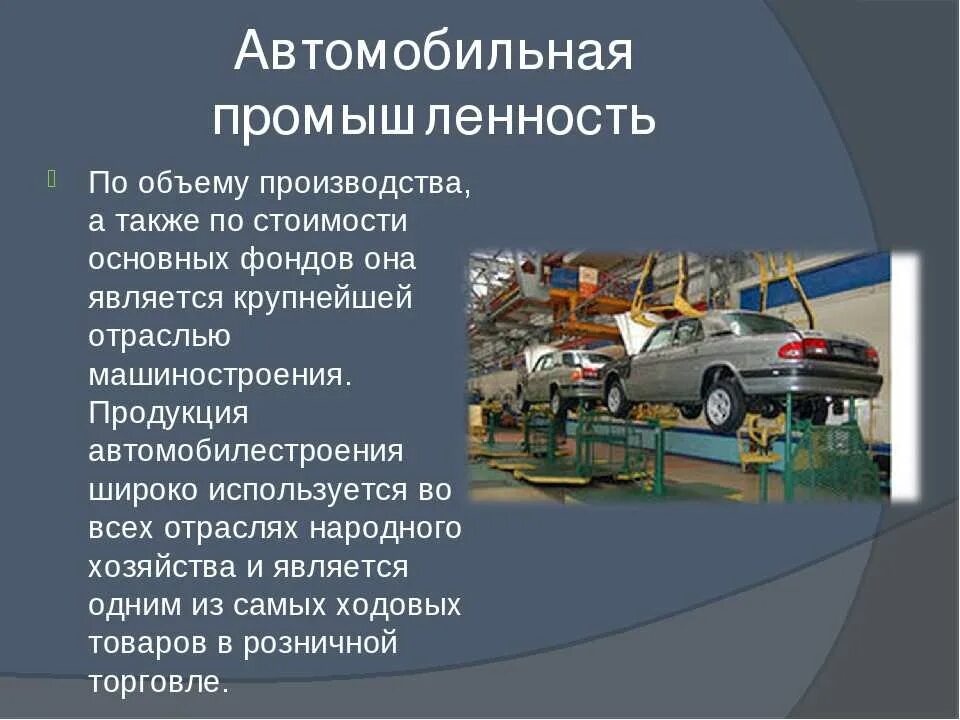 Автомобильная промышленность

По объему производства, а также по стоимости основных фондов она является крупнейшей отраслью машиностроения. Продукция автомобилестроения широко используется во всех отраслях народного хозяйства и является одним из самых ходовых товаров в розничной торговле.